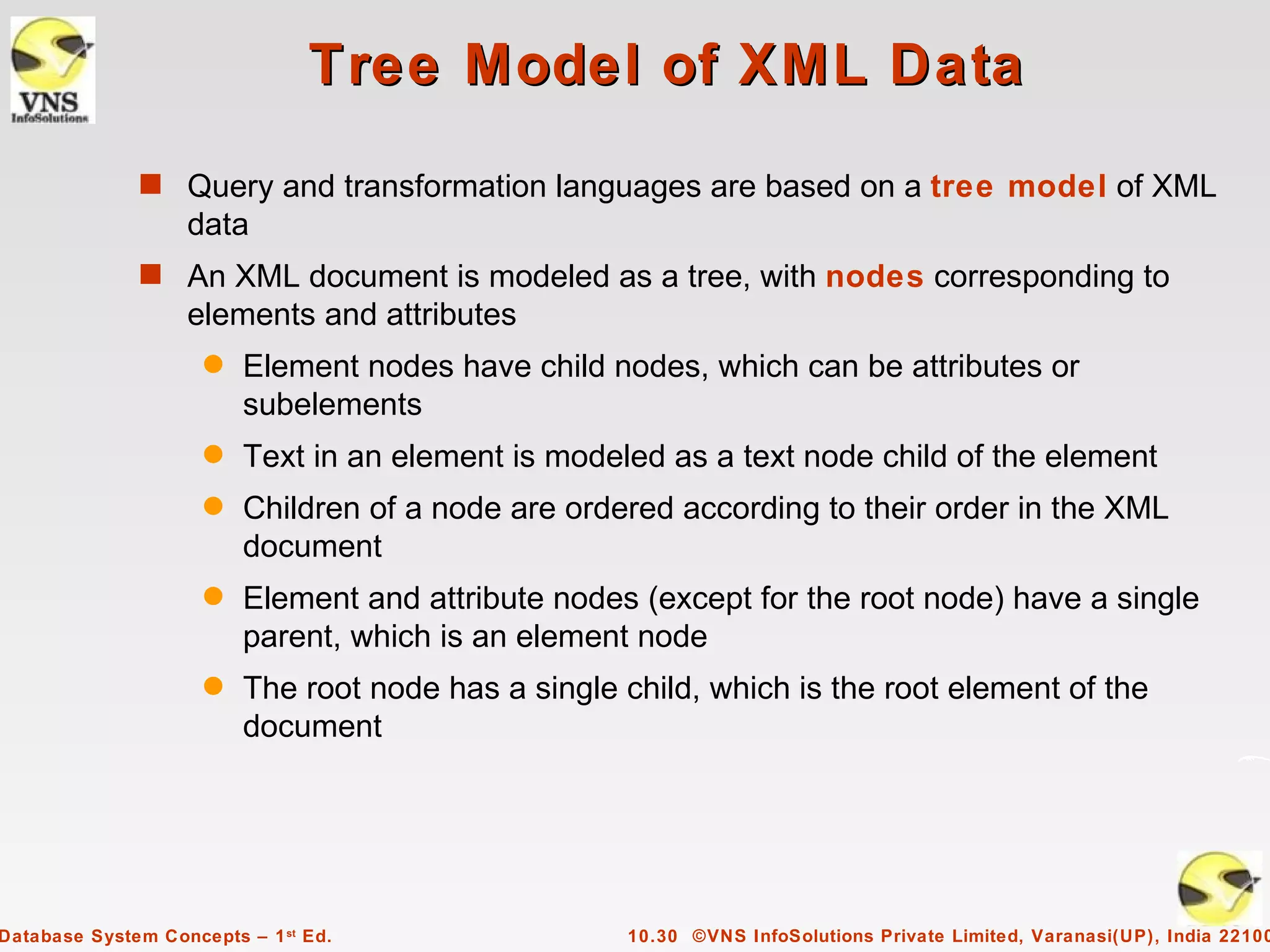 VNS
InfoSolutions

Tree Model of XML Data

Query and transformation languages are based on a tree model of XML data

An XML document is modeled as a tree, with nodes corresponding to elements and attributes

Element nodes have child nodes, which can be attributes or subelements

Text in an element is modeled as a text node child of the element

Children of a node are ordered according to their order in the XML document

Element and attribute nodes (except for the root node) have a single parent, which is an element node

The root node has a single child, which is the root element of the document

Database System Concepts – 1st Ed.

10.30 ©VNS InfoSolutions Private Limited, Varanasi(UP), India 22100